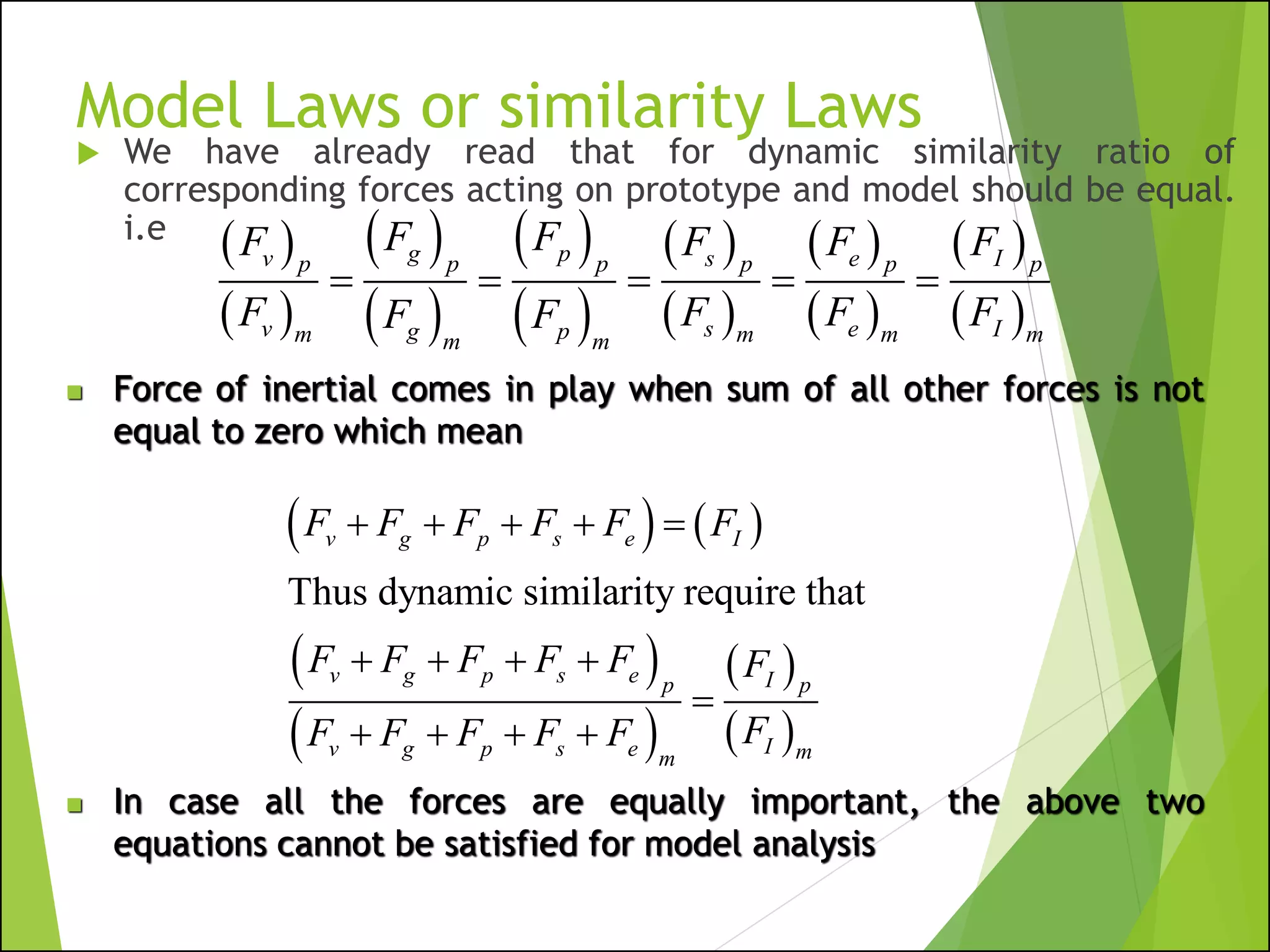 Model Laws or similarity Laws

We have already read that for dynamic similarity ratio of corresponding forces acting on prototype and model should be equal. i.e $\frac{(F_v)_p}{(F_v)_m} = \frac{(F_g)_p}{(F_g)_m} = \frac{(F_p)_p}{(F_p)_m} = \frac{(F_s)_p}{(F_s)_m} = \frac{(F_e)_p}{(F_e)_m} = \frac{(F_I)_p}{(F_I)_m}$

Force of inertial comes in play when sum of all other forces is not equal to zero which mean

$(F_v + F_g + F_p + F_s + F_e) = (F_I)$

Thus dynamic similarity require that

$\frac{(F_v + F_g + F_p + F_s + F_e)_p}{(F_v + F_g + F_p + F_s + F_e)_m} = \frac{(F_I)_p}{(F_I)_m}$

In case all the forces are equally important, the above two equations cannot be satisfied for model analysis